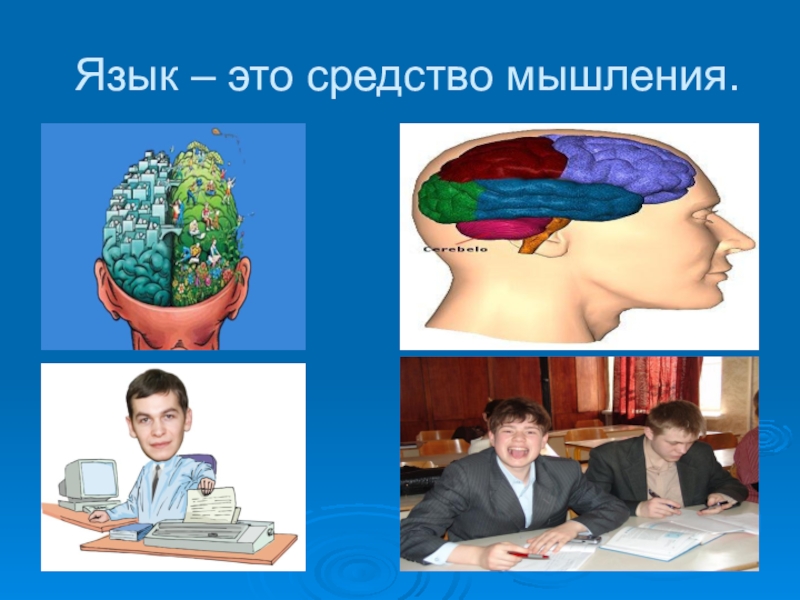 Язык – это средство мышления.

Cerebelo